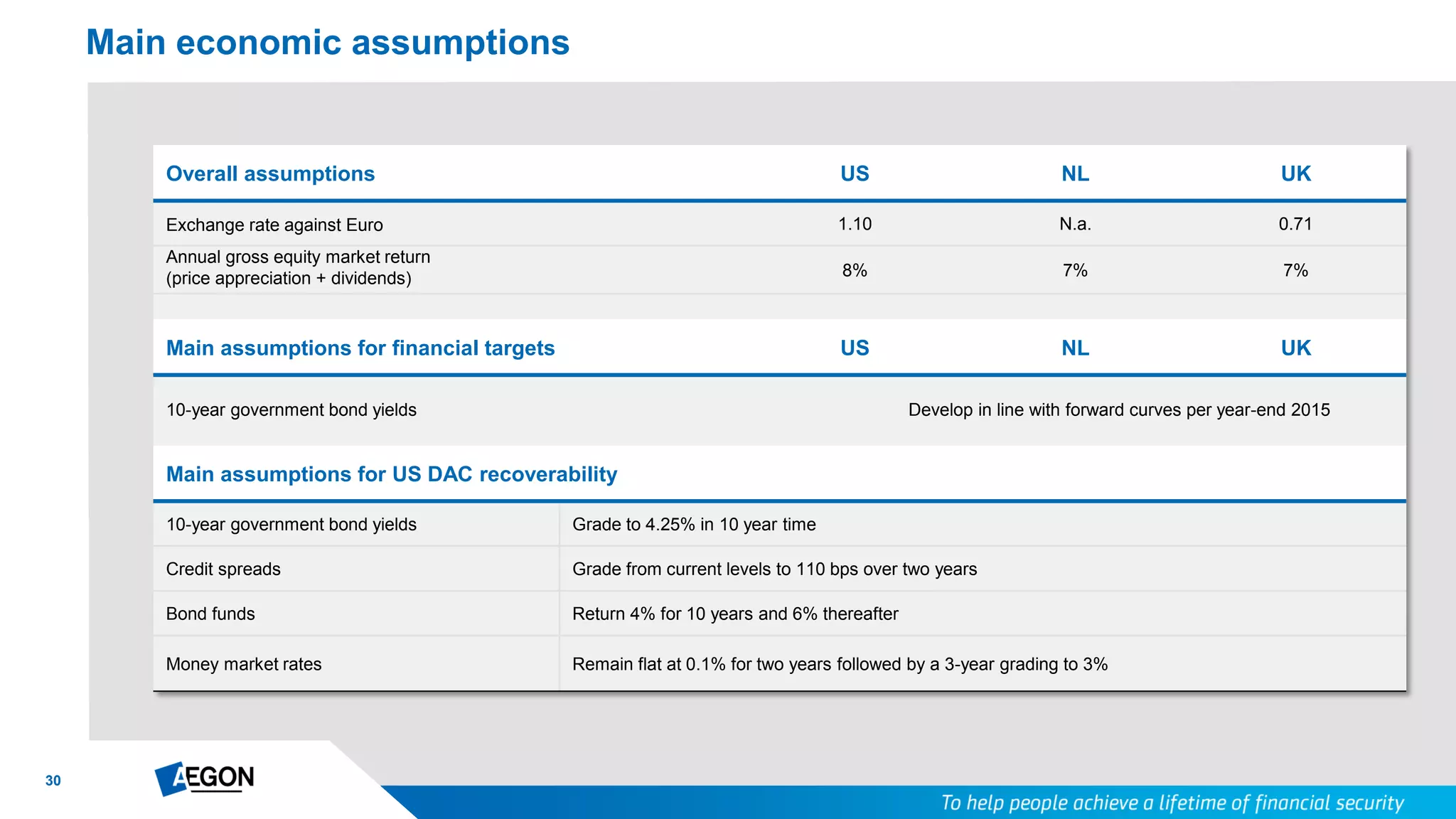 Main economic assumptions

| Overall assumptions | US | NL | UK |
|---|---|---|---|
| Exchange rate against Euro | 1.10 | N.a. | 0.71 |
| Annual gross equity market return (price appreciation + dividends) | 8% | 7% | 7% |

| Main assumptions for financial targets | US | NL | UK |
|---|---|---|---|
| 10-year government bond yields | Develop in line with forward curves per year-end 2015 | | |

| Main assumptions for US DAC recoverability | |
|---|---|
| 10-year government bond yields | Grade to 4.25% in 10 year time |
| Credit spreads | Grade from current levels to 110 bps over two years |
| Bond funds | Return 4% for 10 years and 6% thereafter |
| Money market rates | Remain flat at 0.1% for two years followed by a 3-year grading to 3% |

30

AEGON

To help people achieve a lifetime of financial security